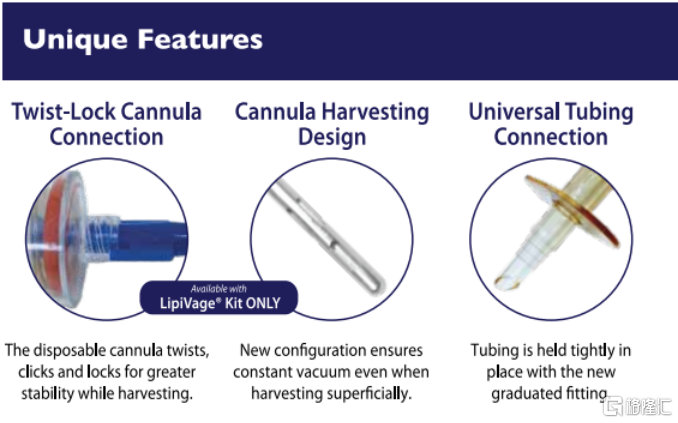 Unique Features

Twist-Lock Cannula Connection

Available with
LipiVage® Kit ONLY

The disposable cannula twists, clicks and locks for greater stability while harvesting.

Cannula Harvesting Design

New configuration ensures constant vacuum even when harvesting superficially.

Universal Tubing Connection

Tubing is held tightly in place with the new graduated fitting.

格隆汇